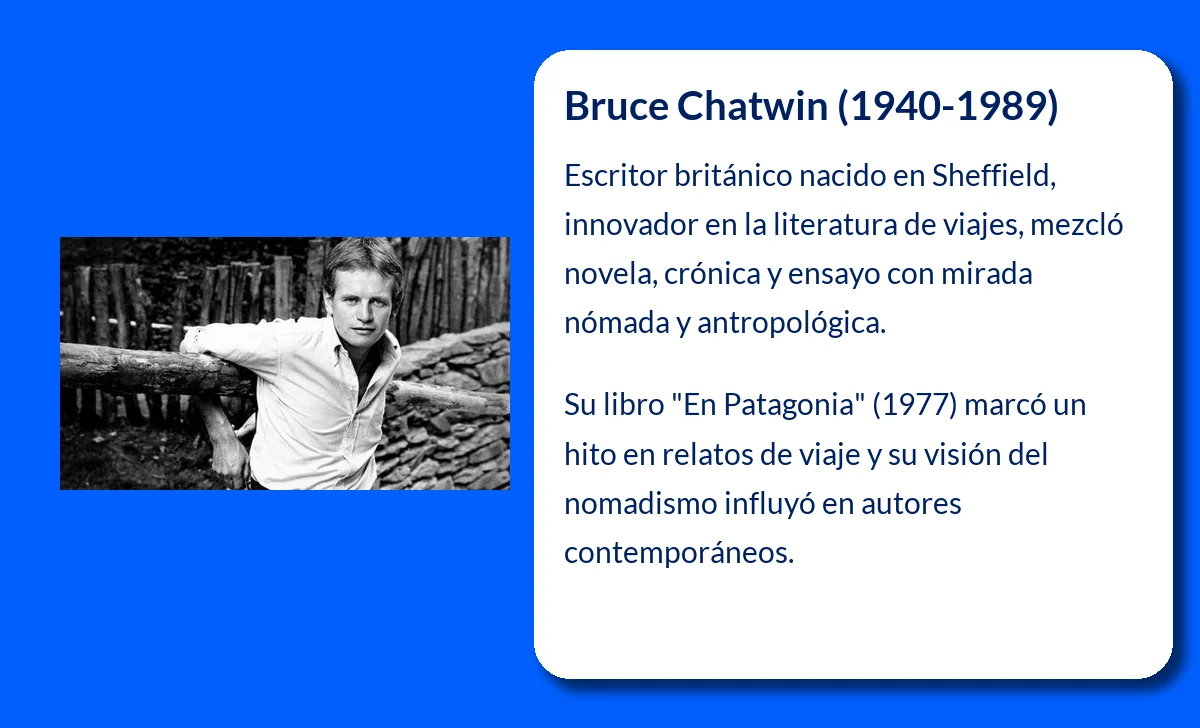 Bruce Chatwin (1940-1989)

Escritor británico nacido en Sheffield, innovador en la literatura de viajes, mezcló novela, crónica y ensayo con mirada nómada y antropológica.

Su libro "En Patagonia" (1977) marcó un hito en relatos de viaje y su visión del nomadismo influyó en autores contemporáneos.